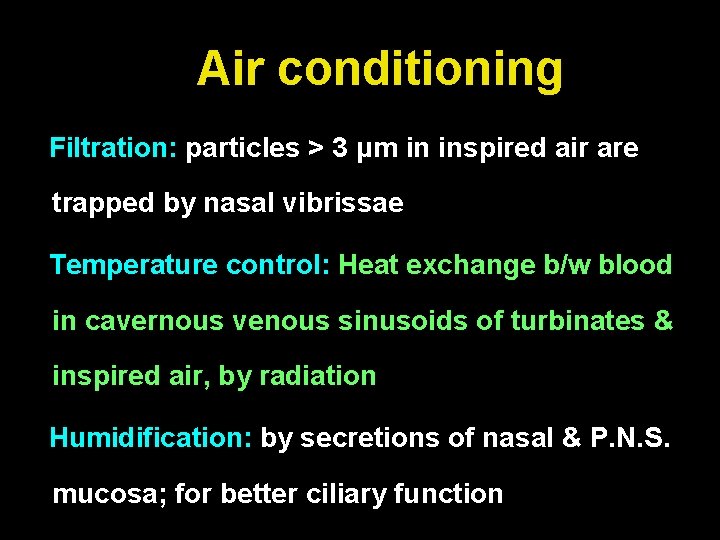 Air conditioning

Filtration: particles > 3 μm in inspired air are trapped by nasal vibrissae

Temperature control: Heat exchange b/w blood in cavernous venous sinusoids of turbinates & inspired air, by radiation

Humidification: by secretions of nasal & P.N.S. mucosa; for better ciliary function